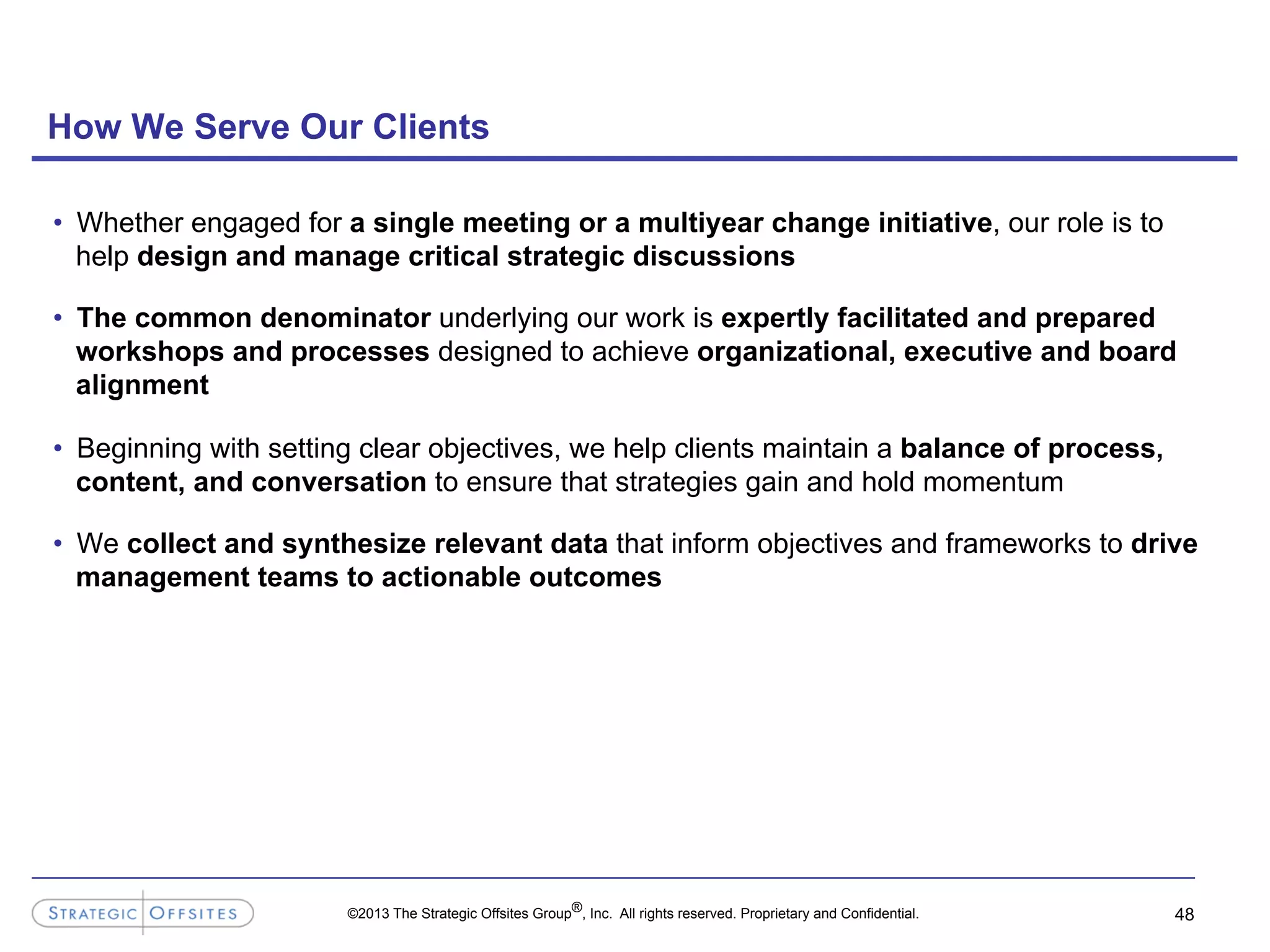 How We Serve Our Clients

• Whether engaged for a single meeting or a multiyear change initiative, our role is to help design and manage critical strategic discussions

• The common denominator underlying our work is expertly facilitated and prepared workshops and processes designed to achieve organizational, executive and board alignment

• Beginning with setting clear objectives, we help clients maintain a balance of process, content, and conversation to ensure that strategies gain and hold momentum

• We collect and synthesize relevant data that inform objectives and frameworks to drive management teams to actionable outcomes

STRATEGIC OFFSITES

©2013 The Strategic Offsites Group®, Inc. All rights reserved. Proprietary and Confidential.

48